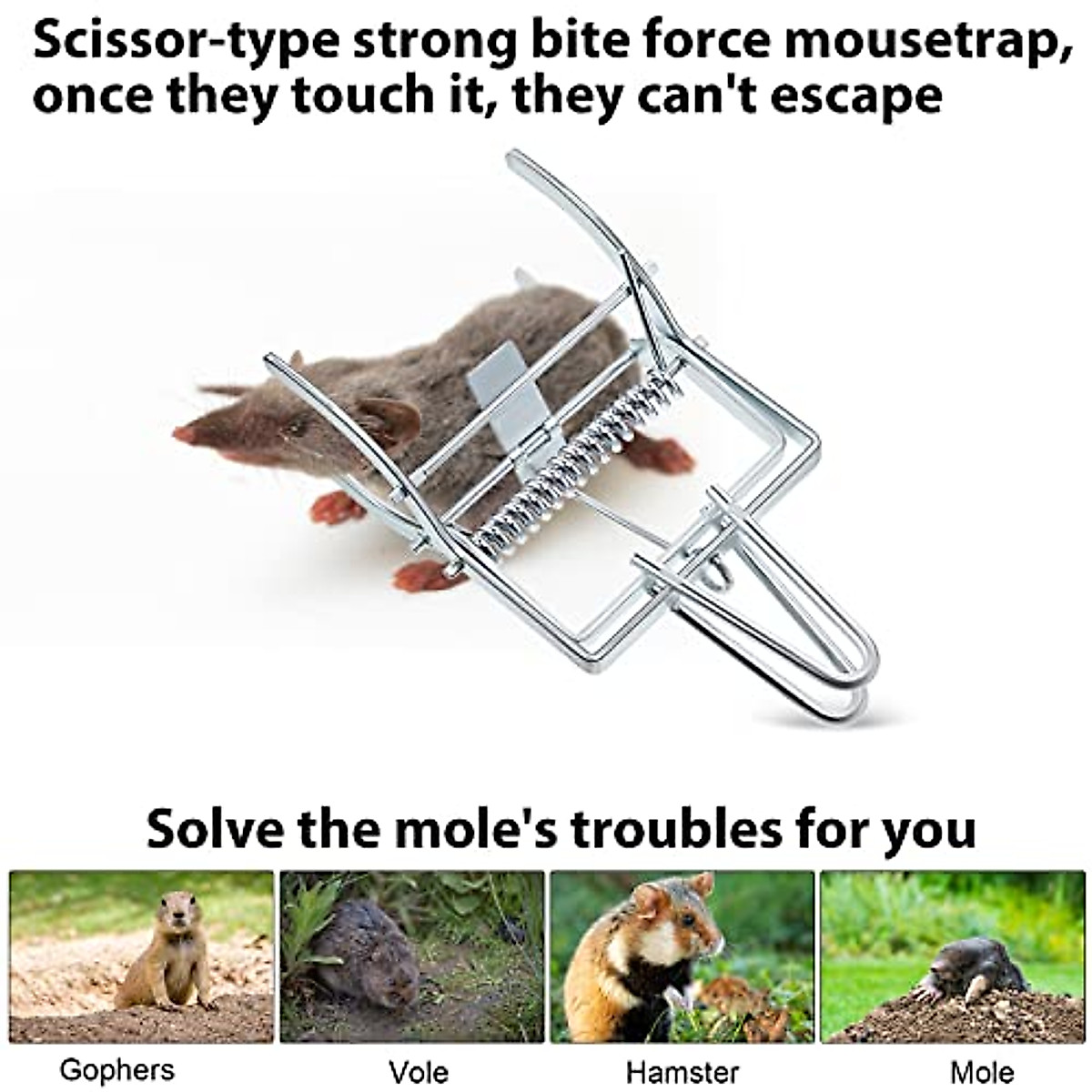 Scissor-type strong bite force mousetrap, once they touch it, they can't escape

Solve the mole's troubles for you

Gophers

Vole

Hamster

Mole